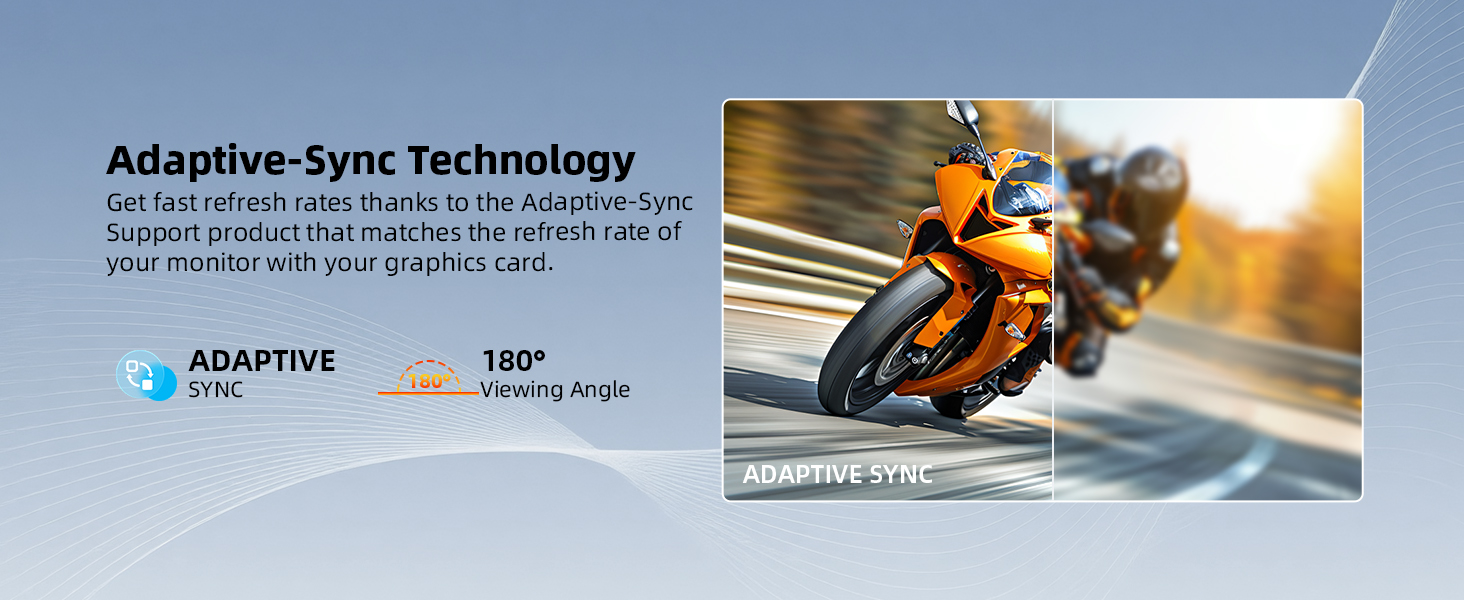 Adaptive-Sync Technology

Get fast refresh rates thanks to the Adaptive-Sync Support product that matches the refresh rate of your monitor with your graphics card.

ADAPTIVE
SYNC

180°

180°
Viewing Angle

ADAPTIVE SYNC